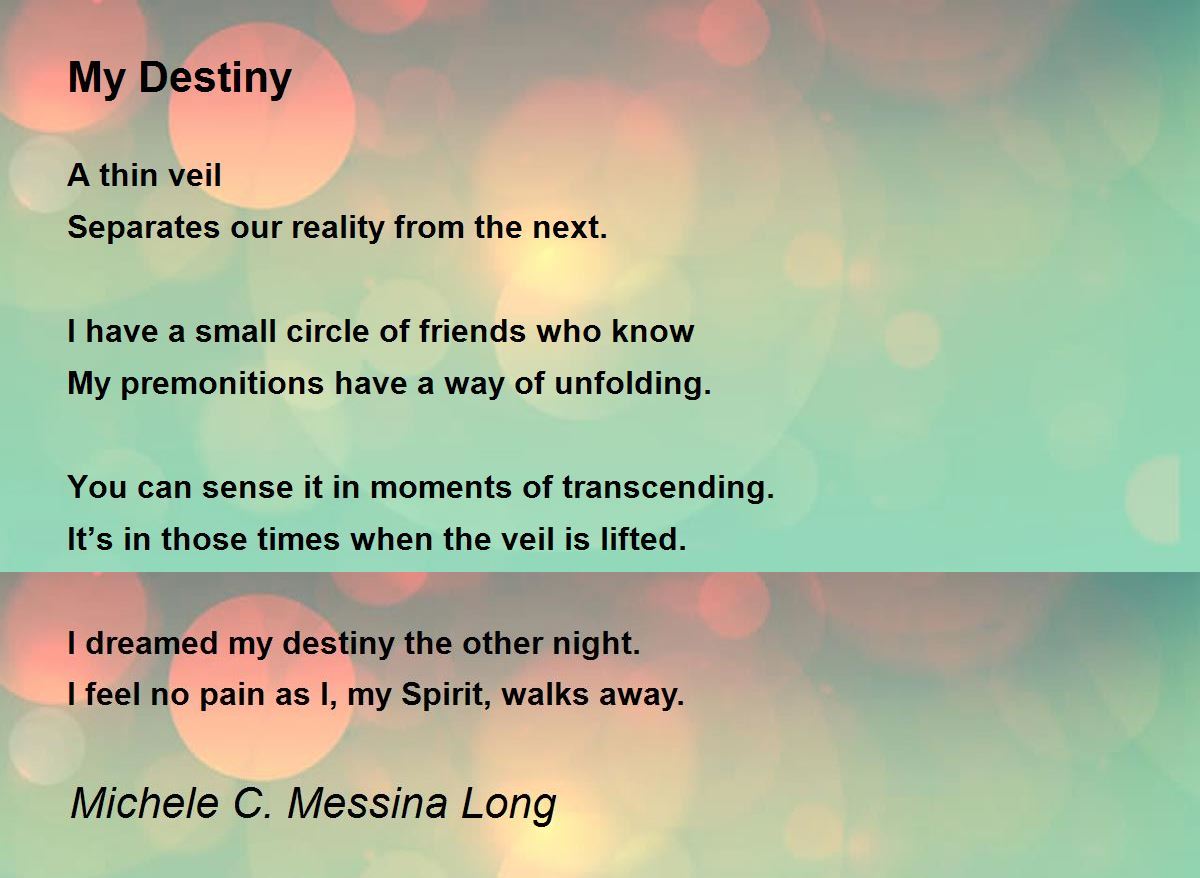 My Destiny

A thin veil
Separates our reality from the next.

I have a small circle of friends who know
My premonitions have a way of unfolding.

You can sense it in moments of transcending.
It’s in those times when the veil is lifted.

I dreamed my destiny the other night.
I feel no pain as I, my Spirit, walks away.

Michele C. Messina Long